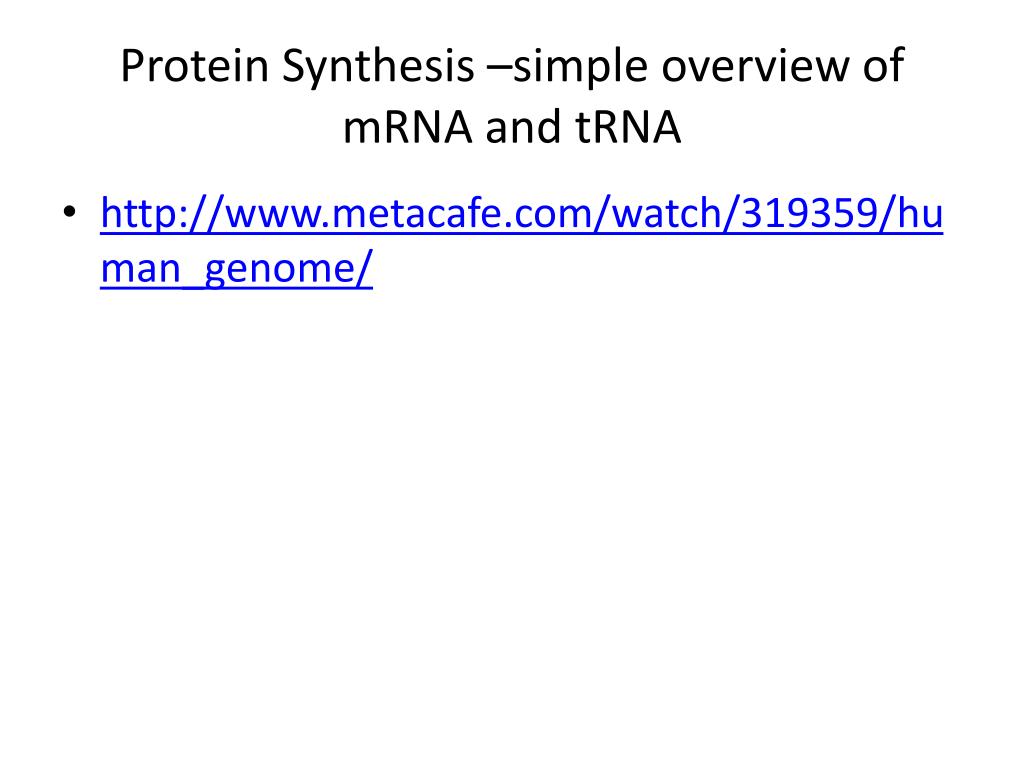 Protein Synthesis –simple overview of mRNA and tRNA

• http://www.metacafe.com/watch/319359/human_genome/